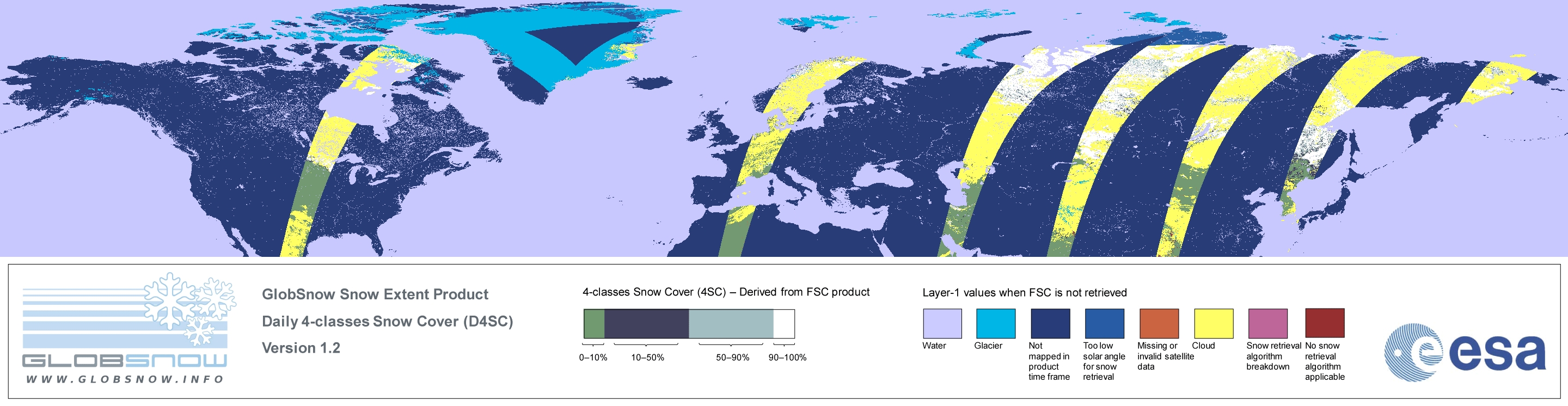 GLOBSNOW
WWW.GLOBSNOW.INFO

GlobSnow Snow Extent Product

Daily 4-classes Snow Cover (D4SC)

Version 1.2

4-classes Snow Cover (4SC) – Derived from FSC product

0–10%
10–50%
50–90%
90–100%

Layer-1 values when FSC is not retrieved

Water
Glacier
Not mapped in product time frame
Too low solar angle for snow retrieval
Missing or invalid satellite data
Cloud
Snow retrieval algorithm breakdown
No snow retrieval algorithm applicable

esa